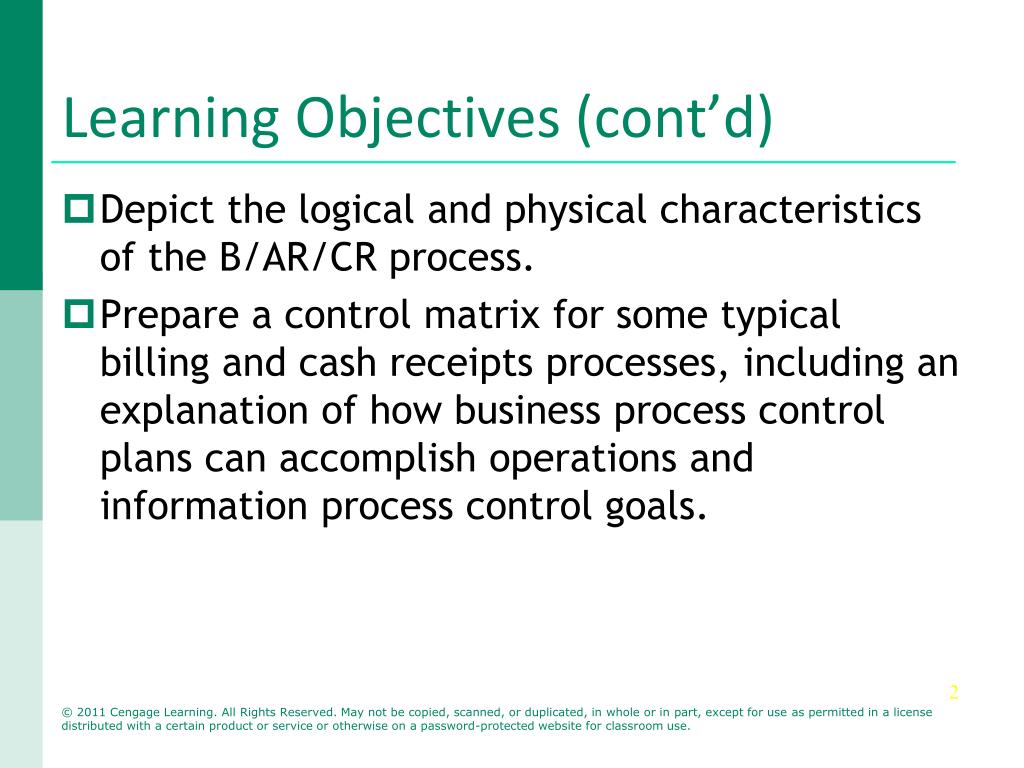 Learning Objectives (cont'd)

Depict the logical and physical characteristics of the B/AR/CR process.

Prepare a control matrix for some typical billing and cash receipts processes, including an explanation of how business process control plans can accomplish operations and information process control goals.

2

© 2011 Cengage Learning. All Rights Reserved. May not be copied, scanned, or duplicated, in whole or in part, except for use as permitted in a license distributed with a certain product or service or otherwise on a password-protected website for classroom use.